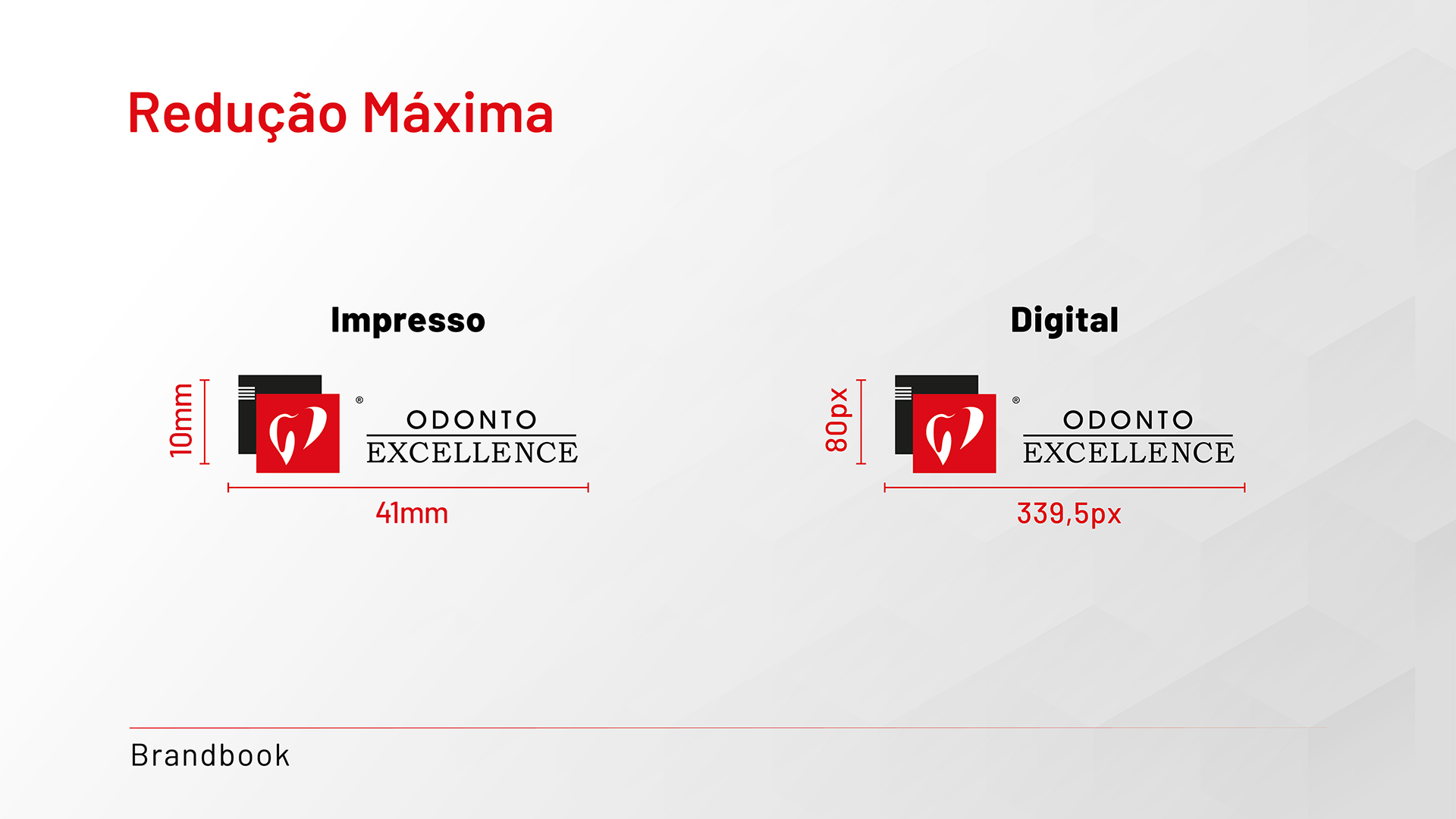 Redução Máxima

Impresso

10mm

®

ODONTO

EXCELLENCE

41mm

Digital

80px

®

ODONTO

EXCELLENCE

339,5px

Brandbook